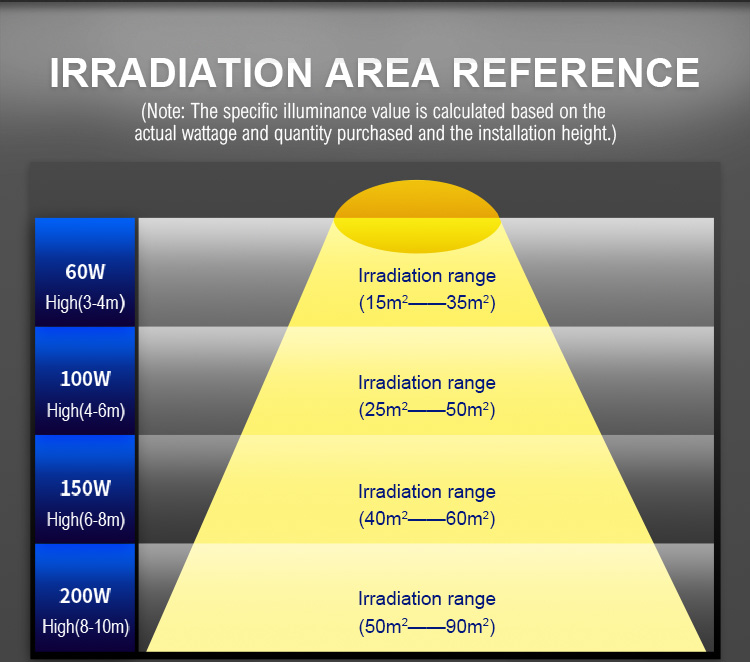 IRRADIATION AREA REFERENCE

(Note: The specific illuminance value is calculated based on the actual wattage and quantity purchased and the installation height.)

60W
High(3-4m)

Irradiation range
($15m^2$——$35m^2$)

100W
High(4-6m)

Irradiation range
($25m^2$——$50m^2$)

150W
High(6-8m)

Irradiation range
($40m^2$——$60m^2$)

200W
High(8-10m)

Irradiation range
($50m^2$——$90m^2$)